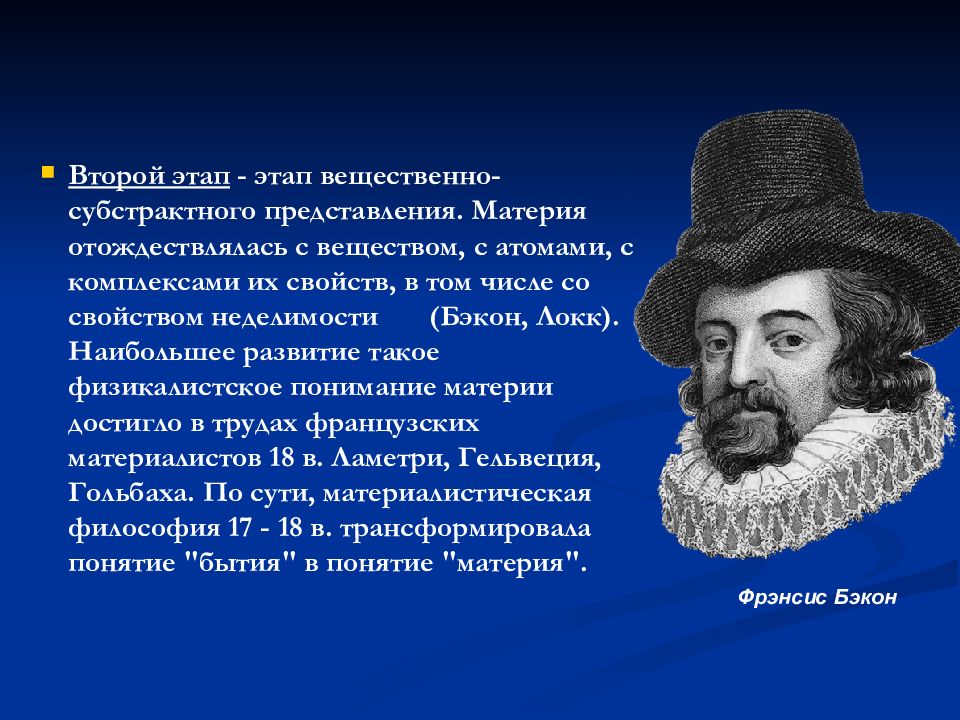 Второй этап - этап вещественно-субстрактного представления. Материя отождествлялась с веществом, с атомами, с комплексами их свойств, в том числе со свойством неделимости (Бэкон, Локк). Наибольшее развитие такое физикалистское понимание материи достигло в трудах французских материалистов 18 в. Ламетри, Гельвеция, Гольбаха. По сути, материалистическая философия 17 - 18 в. трансформировала понятие "бытия" в понятие "материя".

Фрэнсис Бэкон